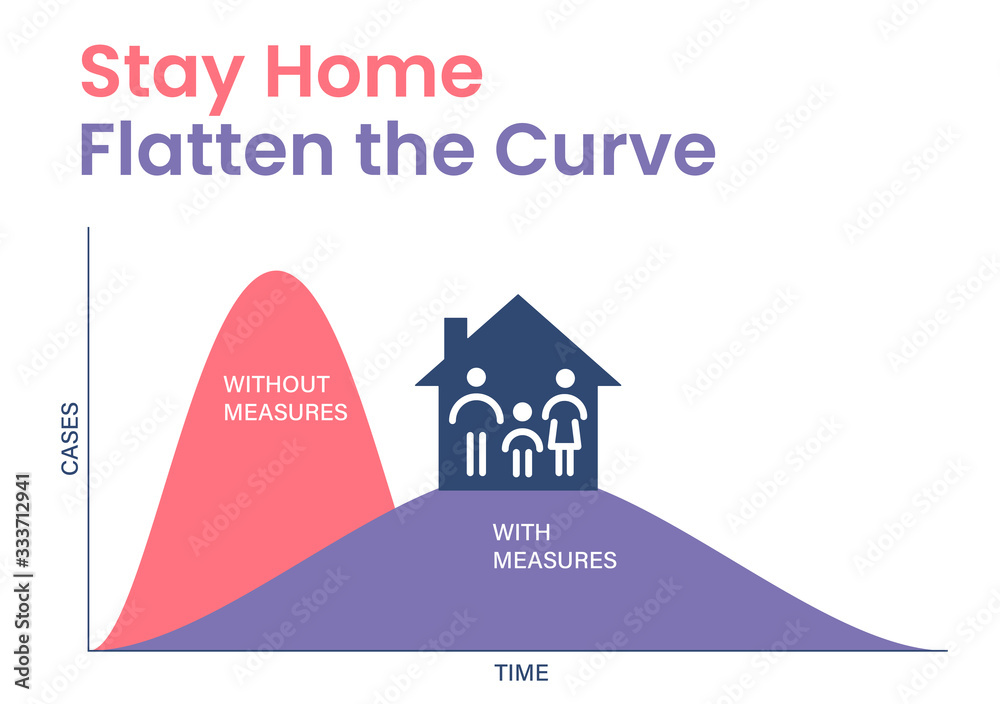 Stay Home
Flatten the Curve

CASES

WITHOUT MEASURES

WITH MEASURES

TIME

Adobe Stock | #333712941